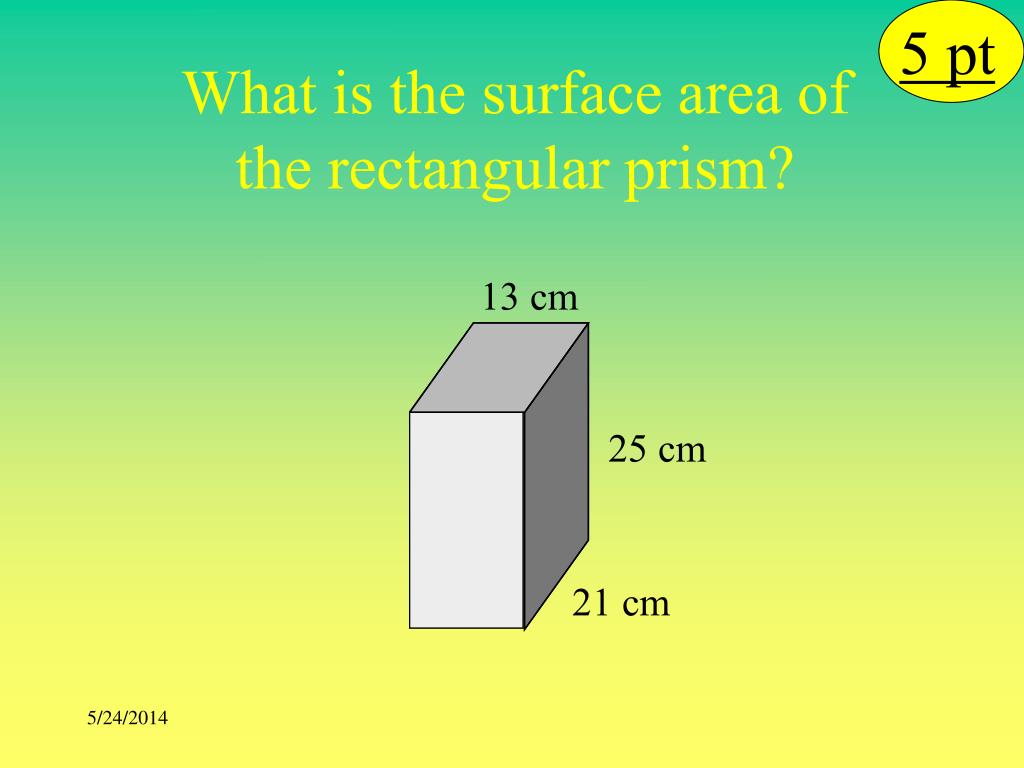 5 pt

What is the surface area of the rectangular prism?

13 cm

25 cm

21 cm

5/24/2014